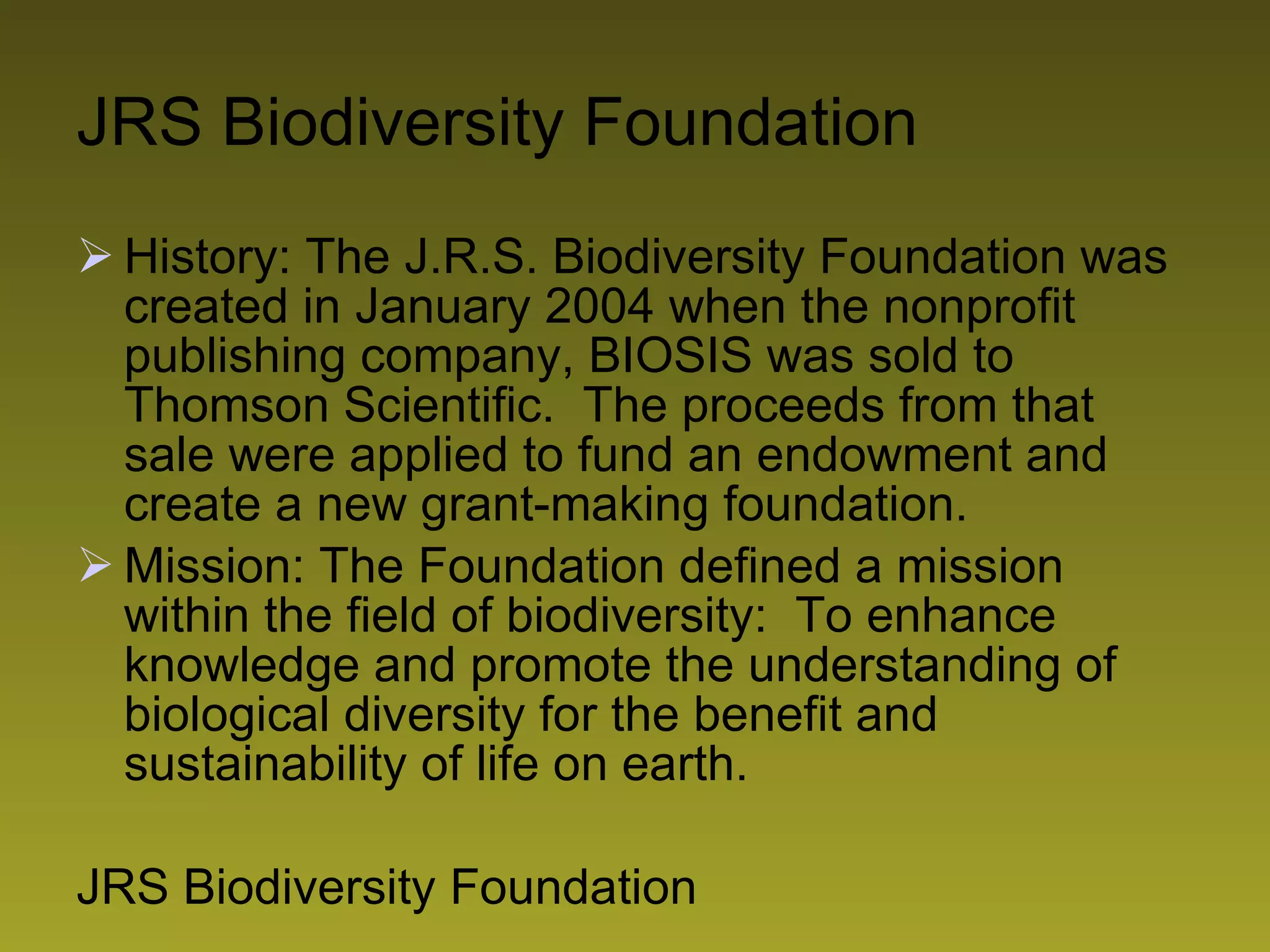 JRS Biodiversity Foundation

➢ History: The J.R.S. Biodiversity Foundation was created in January 2004 when the nonprofit publishing company, BIOSIS was sold to Thomson Scientific.  The proceeds from that sale were applied to fund an endowment and create a new grant-making foundation.

➢ Mission: The Foundation defined a mission within the field of biodiversity:  To enhance knowledge and promote the understanding of biological diversity for the benefit and sustainability of life on earth.

JRS Biodiversity Foundation